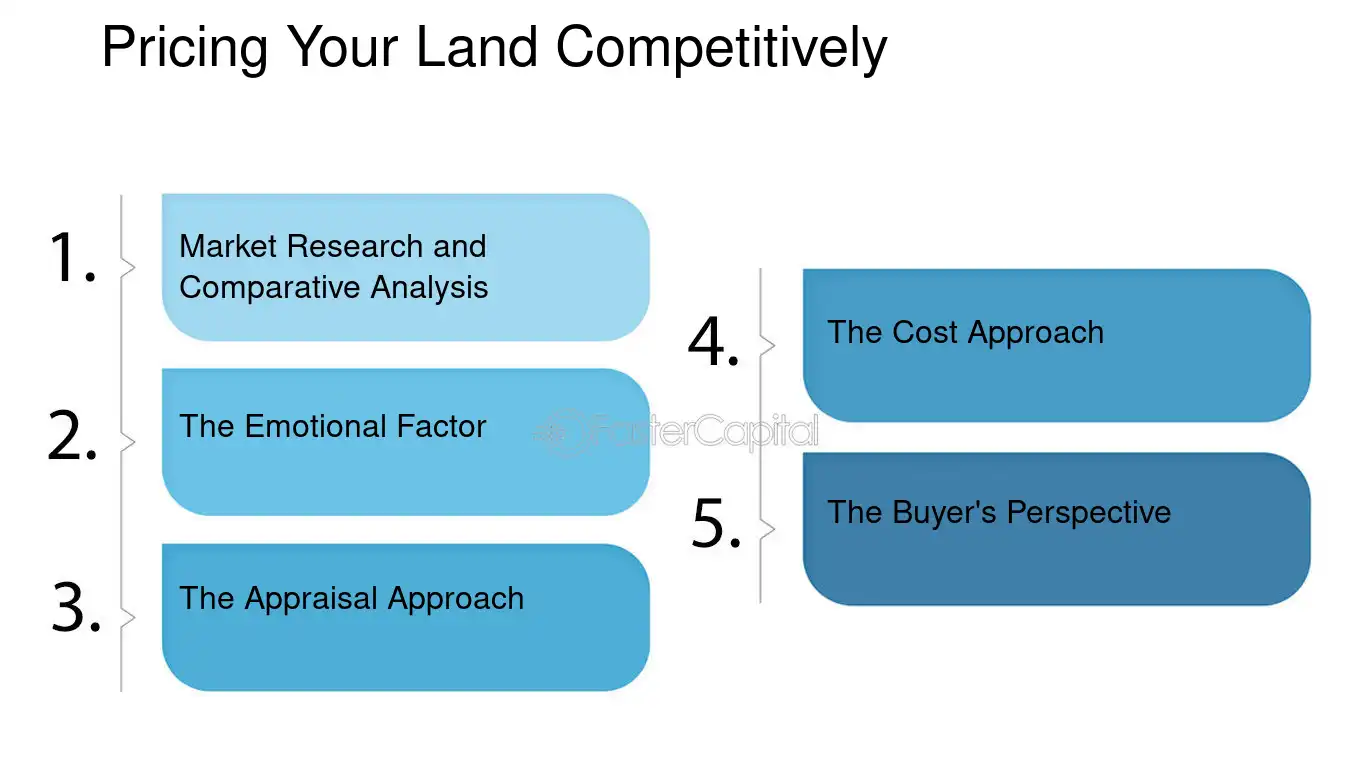 Pricing Your Land Competitively

1.
Market Research and Comparative Analysis

2.
The Emotional Factor

3.
The Appraisal Approach

4.
The Cost Approach

5.
The Buyer's Perspective

FasterCapital